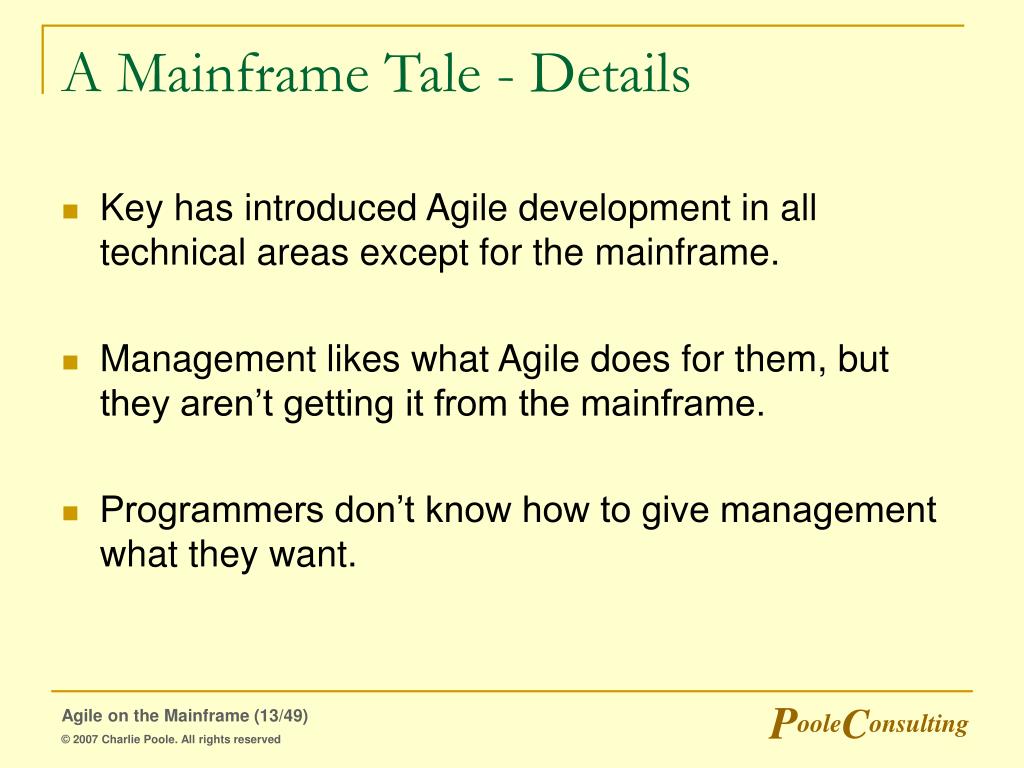 A Mainframe Tale - Details

Key has introduced Agile development in all technical areas except for the mainframe.

Management likes what Agile does for them, but they aren’t getting it from the mainframe.

Programmers don’t know how to give management what they want.

Agile on the Mainframe (13/49)

© 2007 Charlie Poole. All rights reserved

PooleConsulting